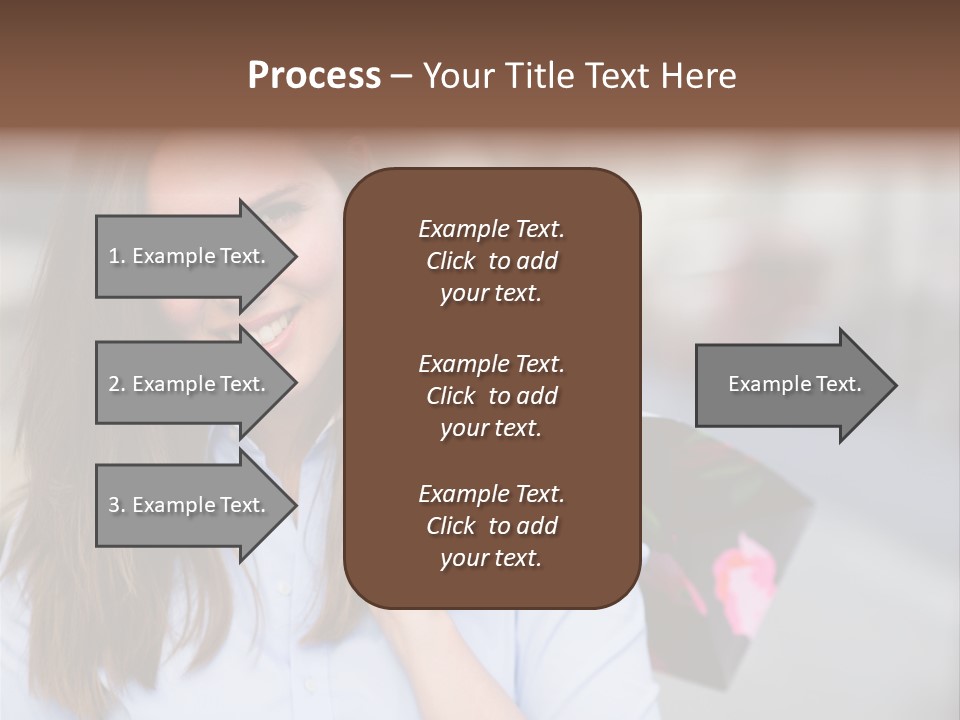 Process – Your Title Text Here

1. Example Text.

2. Example Text.

3. Example Text.

Example Text. Click to add your text.

Example Text. Click to add your text.

Example Text. Click to add your text.

Example Text.